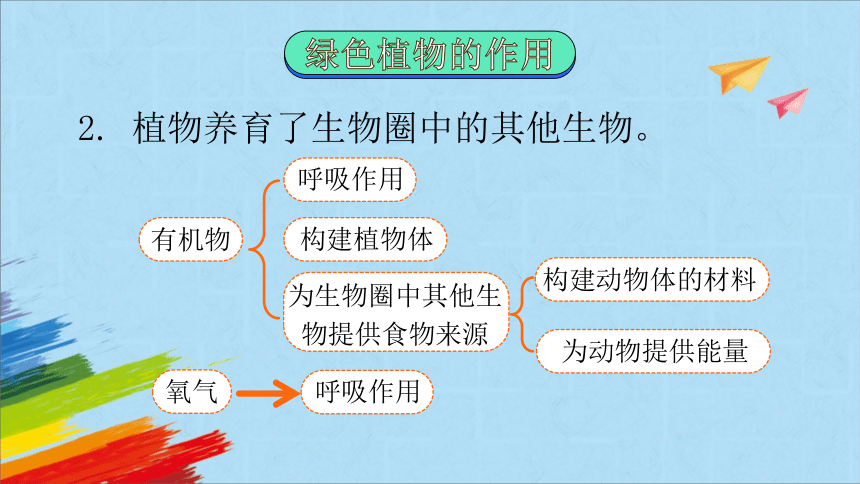 绿色植物的作用

2. 植物养育了生物圈中的其他生物。

有机物

呼吸作用

构建植物体

为生物圈中其他生物提供食物来源

构建动物体的材料

为动物提供能量

氧气

呼吸作用